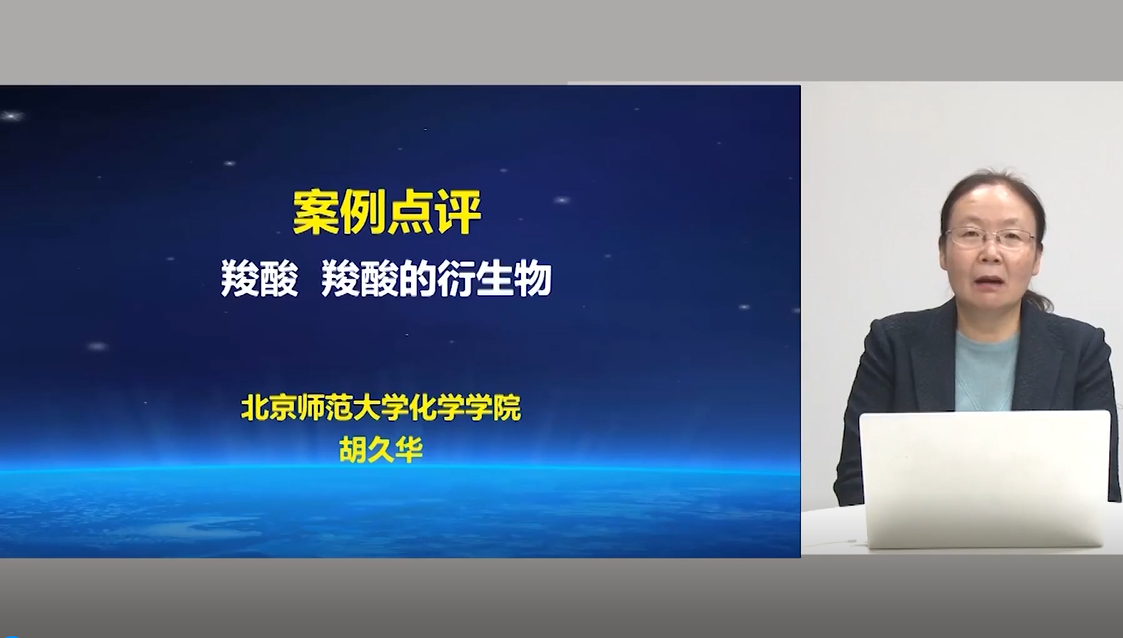 案例点评

羧酸 羧酸的衍生物

北京师范大学化学学院
胡久华